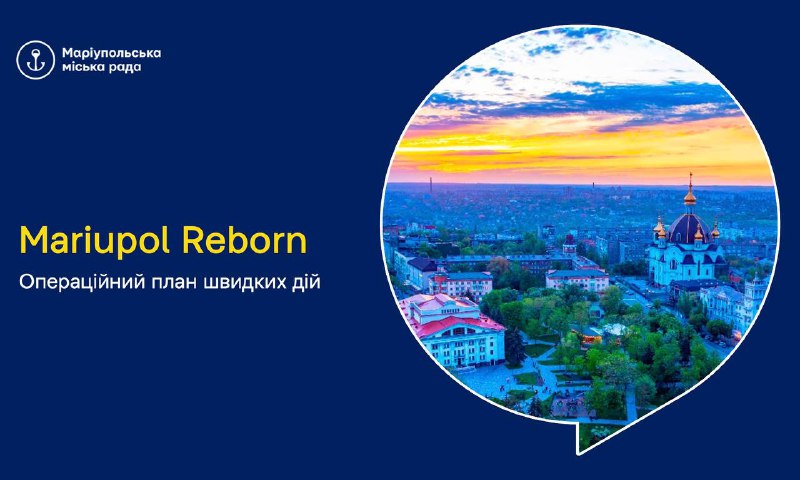 Маріупольська міська рада

Mariupol Reborn

Операційний план швидких дій